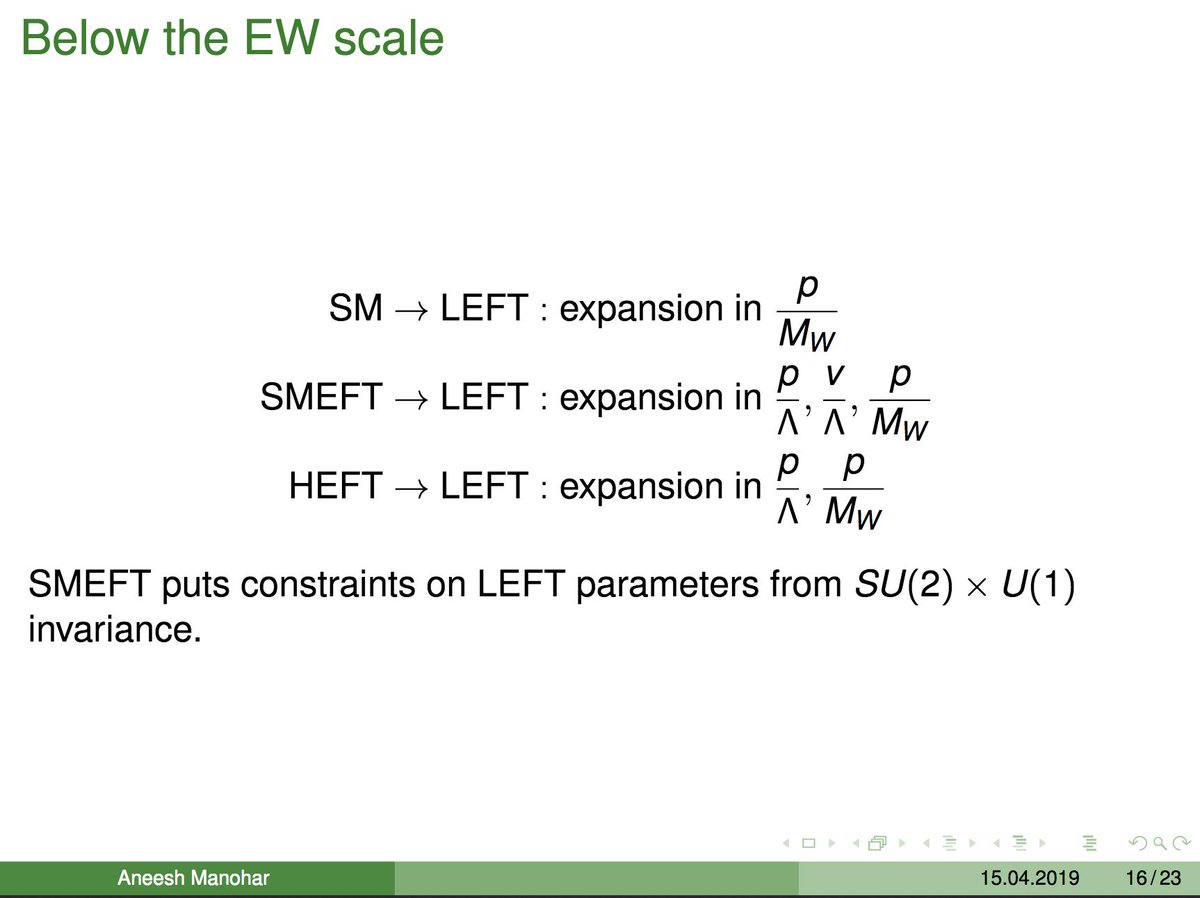 Below the EW scale

$\text{SM} \to \text{LEFT} : \text{expansion in } \frac{p}{M_W}$

$\text{SMEFT} \to \text{LEFT} : \text{expansion in } \frac{p}{\Lambda}, \frac{v}{\Lambda}, \frac{p}{M_W}$

$\text{HEFT} \to \text{LEFT} : \text{expansion in } \frac{p}{\Lambda}, \frac{p}{M_W}$

SMEFT puts constraints on LEFT parameters from $SU(2) \times U(1)$ invariance.

Aneesh Manohar 15.04.2019 16 / 23